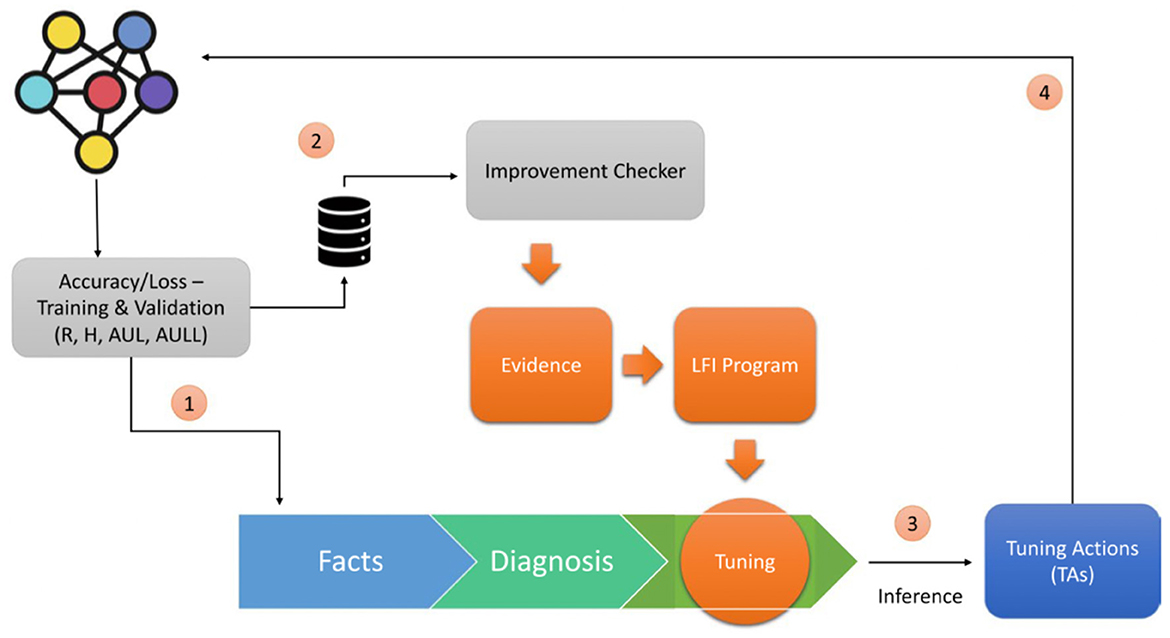 4

2

Improvement Checker

Accuracy/Loss – Training & Validation (R, H, AUL, AULL)

Evidence

LFI Program

1

Facts

Diagnosis

Tuning

3

Inference

Tuning Actions (TAs)